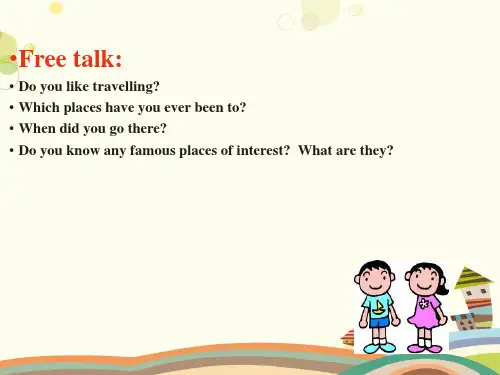 •Free talk:

• Do you like travelling?

• Which places have you ever been to?

• When did you go there?

• Do you know any famous places of interest? What are they?